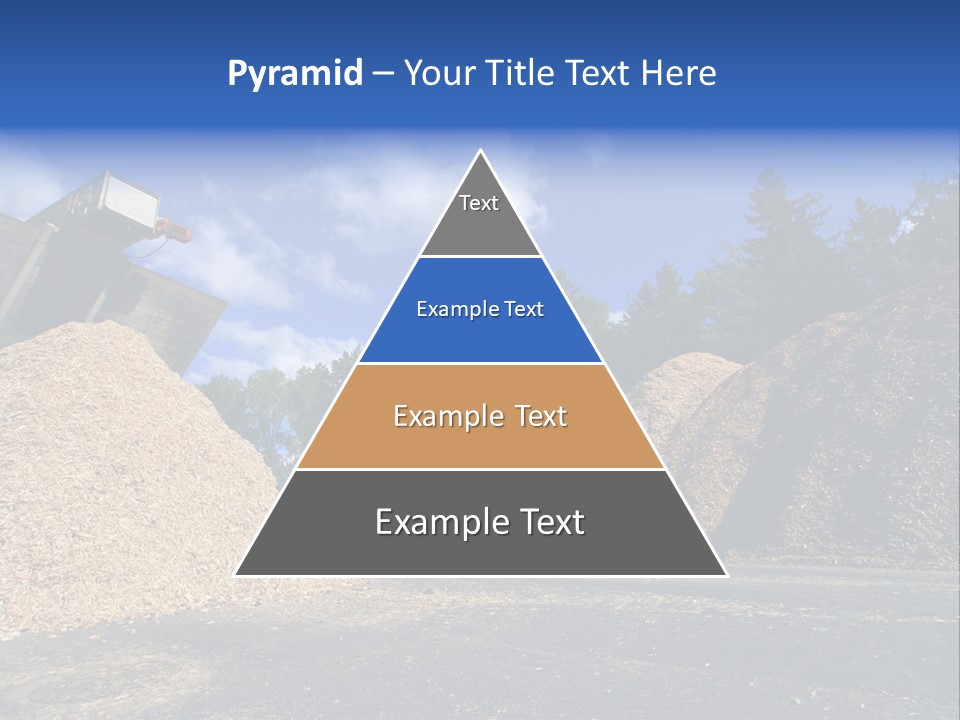 Pyramid – Your Title Text Here

Text

Example Text

Example Text

Example Text